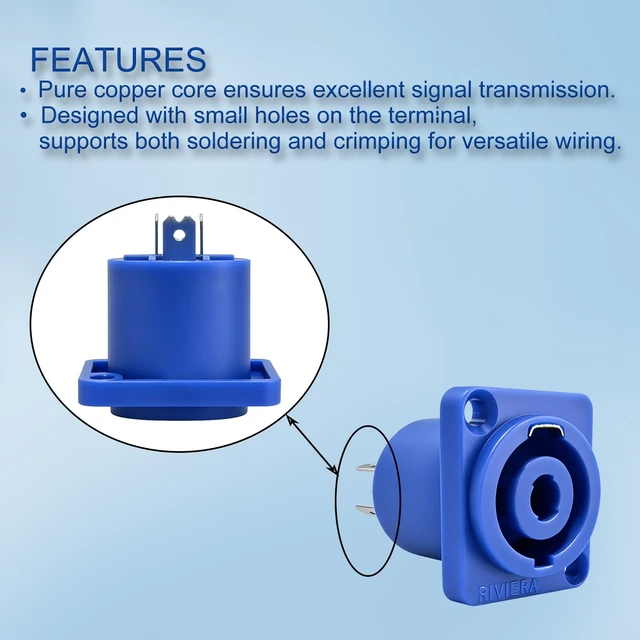 FEATURES

• Pure copper core ensures excellent signal transmission.

• Designed with small holes on the terminal, supports both soldering and crimping for versatile wiring.

RIVIERA